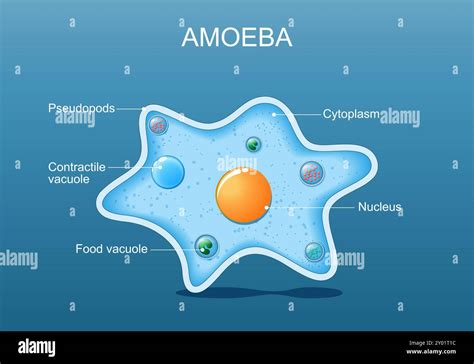 AMOEBA

Pseudopods

Cytoplasm

Contractile vacuole

Nucleus

Food vacuole

alamy

alamy

alamy

alamy

alamy

alamy

Image ID: 2Y01T1C
www.alamy.com